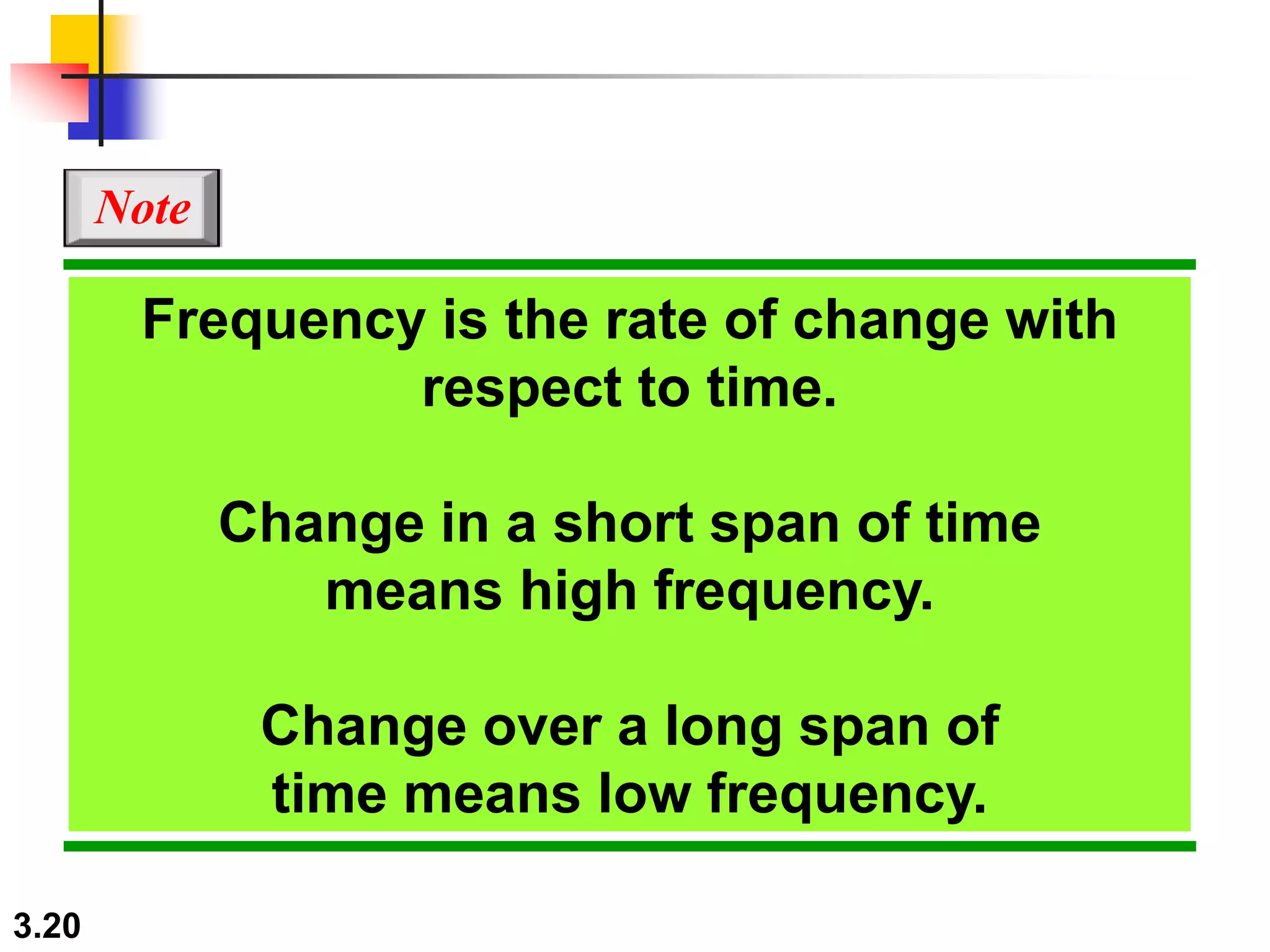 Note

Frequency is the rate of change with respect to time.

Change in a short span of time means high frequency.

Change over a long span of time means low frequency.

3.20